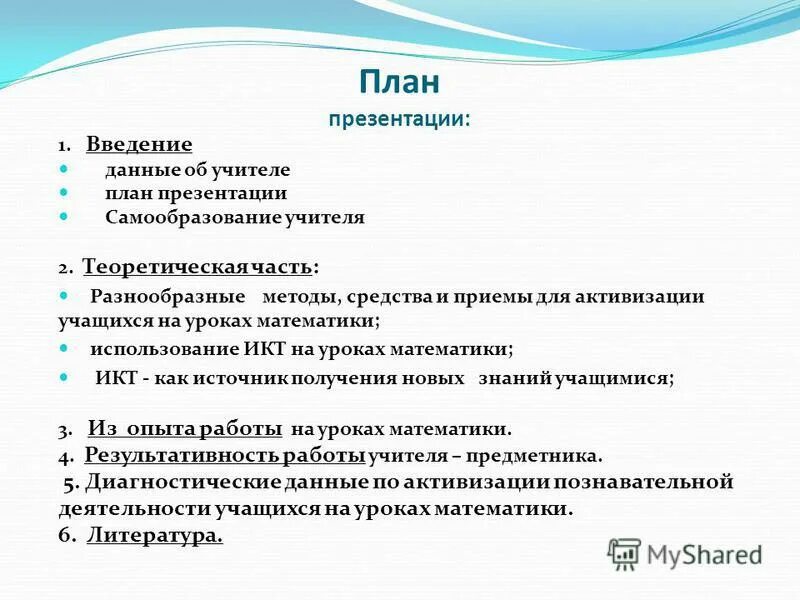 План
презентации:

1. Введение
- данные об учителе
- план презентации
- Самообразование учителя

2. Теоретическая часть:
- Разнообразные методы, средства и приемы для активизации учащихся на уроках математики;
- использование ИКТ на уроках математики;
- ИКТ - как источник получения новых знаний учащимися;

3. Из опыта работы на уроках математики.
4. Результативность работы учителя – предметника.
5. Диагностические данные по активизации познавательной деятельности учащихся на уроках математики.
6. Литература.

MyShared